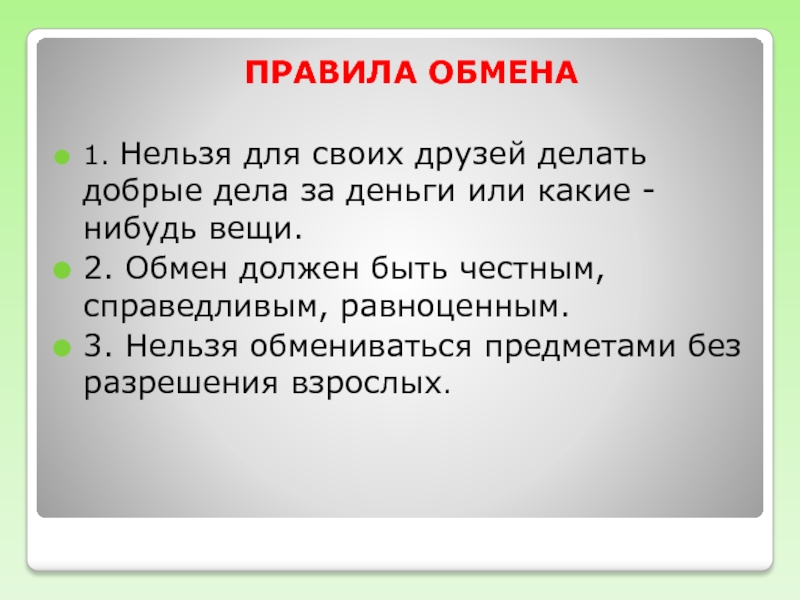 ПРАВИЛА ОБМЕНА

1. Нельзя для своих друзей делать добрые дела за деньги или какие - нибудь вещи.

2. Обмен должен быть честным, справедливым, равноценным.

3. Нельзя обмениваться предметами без разрешения взрослых.